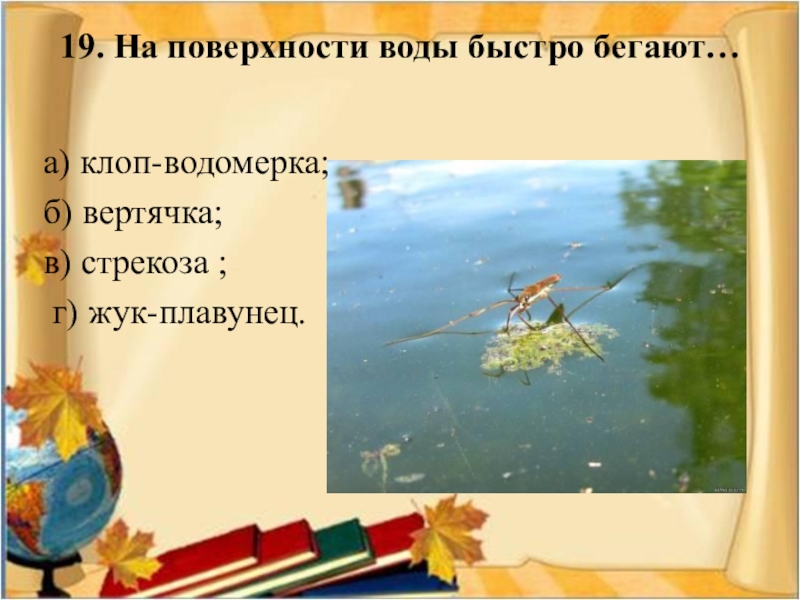 19. На поверхности воды быстро бегают…

а) клоп-водомерка;
б) вертячка;
в) стрекоза ;
г) жук-плавунец.